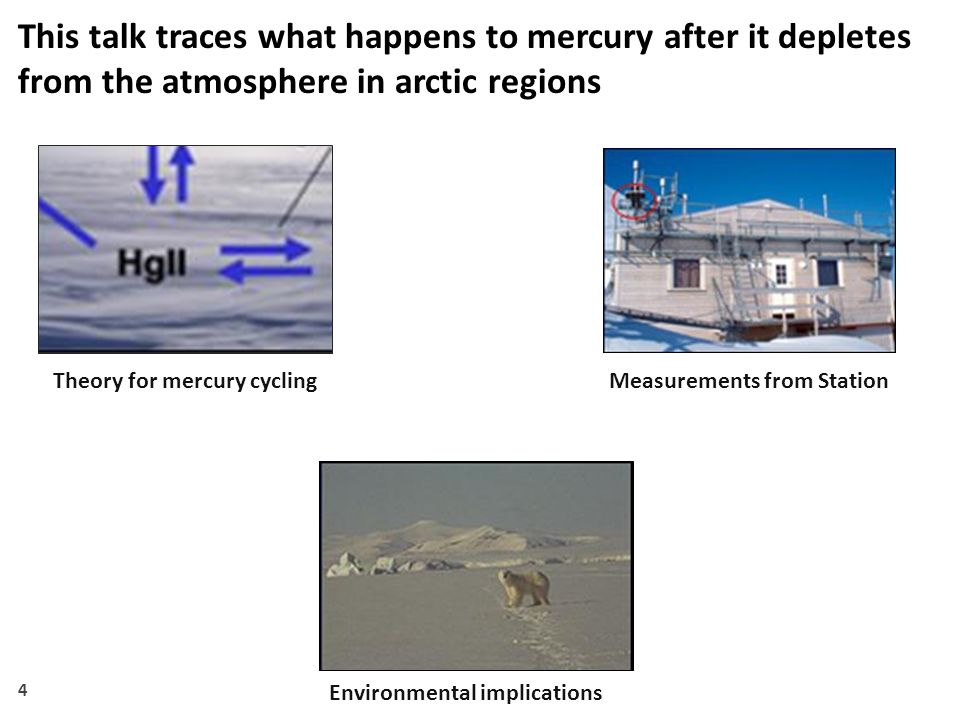 This talk traces what happens to mercury after it depletes from the atmosphere in arctic regions

HgII

Theory for mercury cycling

Measurements from Station

Environmental implications

4